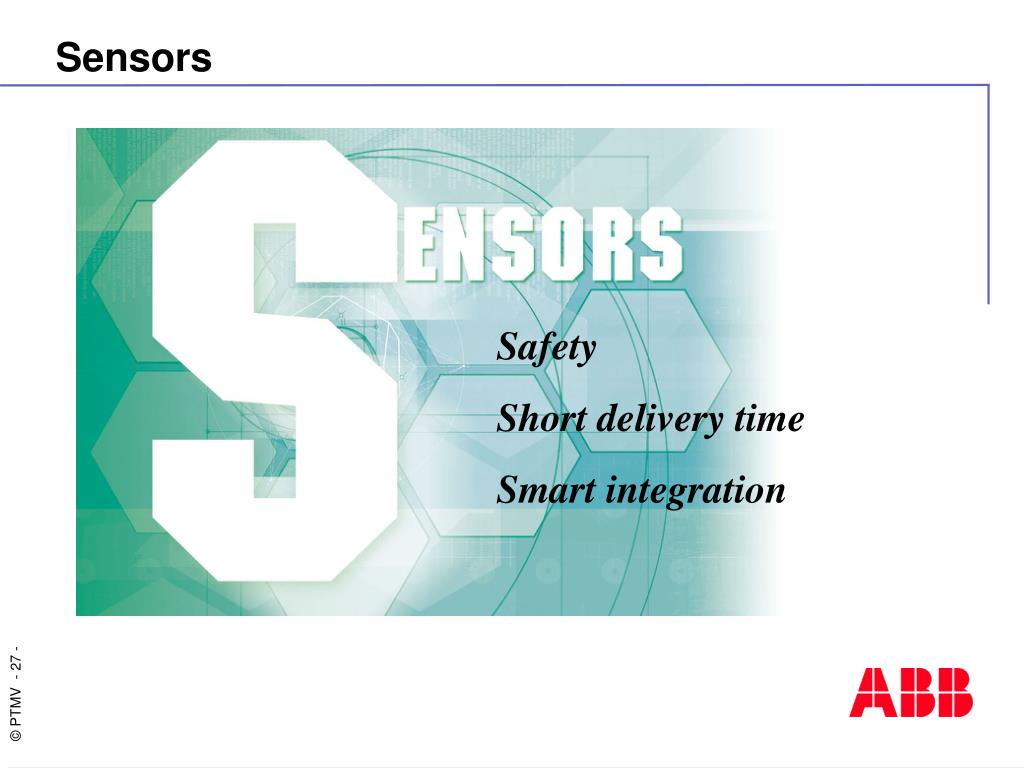 Sensors

SENSORS

Safety

Short delivery time

Smart integration

© PTMV - 27 -

ABB